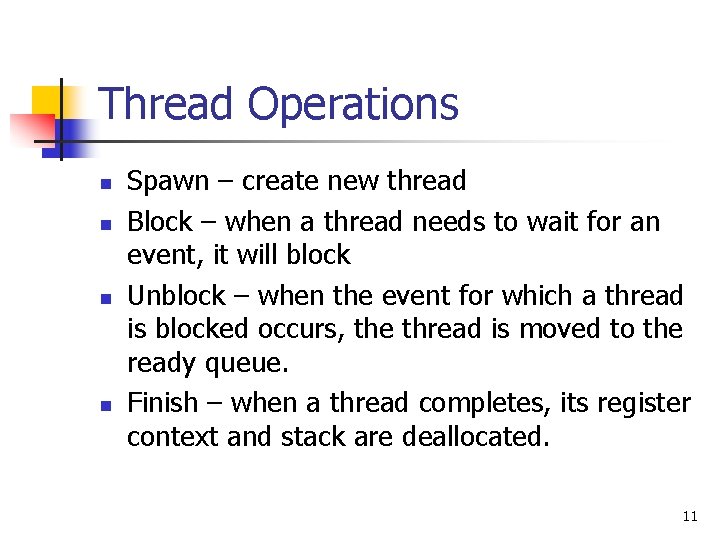 Thread Operations

- Spawn – create new thread
- Block – when a thread needs to wait for an event, it will block
- Unblock – when the event for which a thread is blocked occurs, the thread is moved to the ready queue.
- Finish – when a thread completes, its register context and stack are deallocated.

11